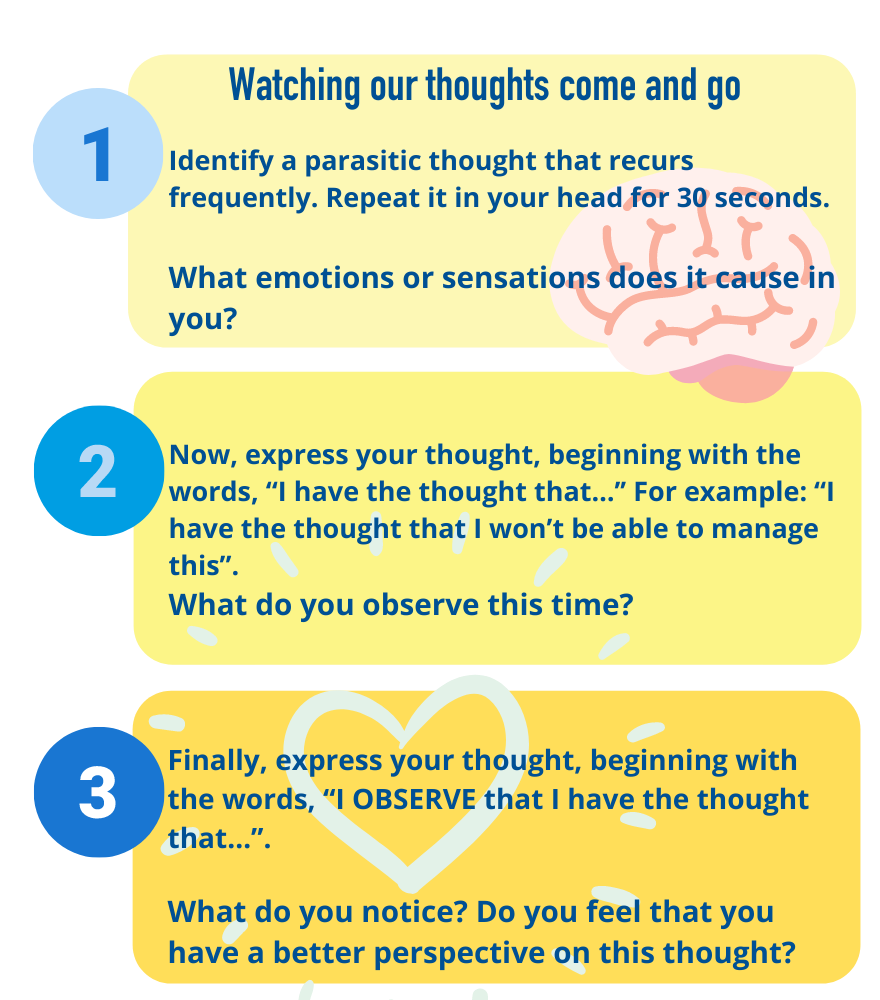 Watching our thoughts come and go

1

Identify a parasitic thought that recurs frequently. Repeat it in your head for 30 seconds.

What emotions or sensations does it cause in you?

2

Now, express your thought, beginning with the words, “I have the thought that...” For example: “I have the thought that I won’t be able to manage this”.
What do you observe this time?

3

Finally, express your thought, beginning with the words, “I OBSERVE that I have the thought that...”.

What do you notice? Do you feel that you have a better perspective on this thought?